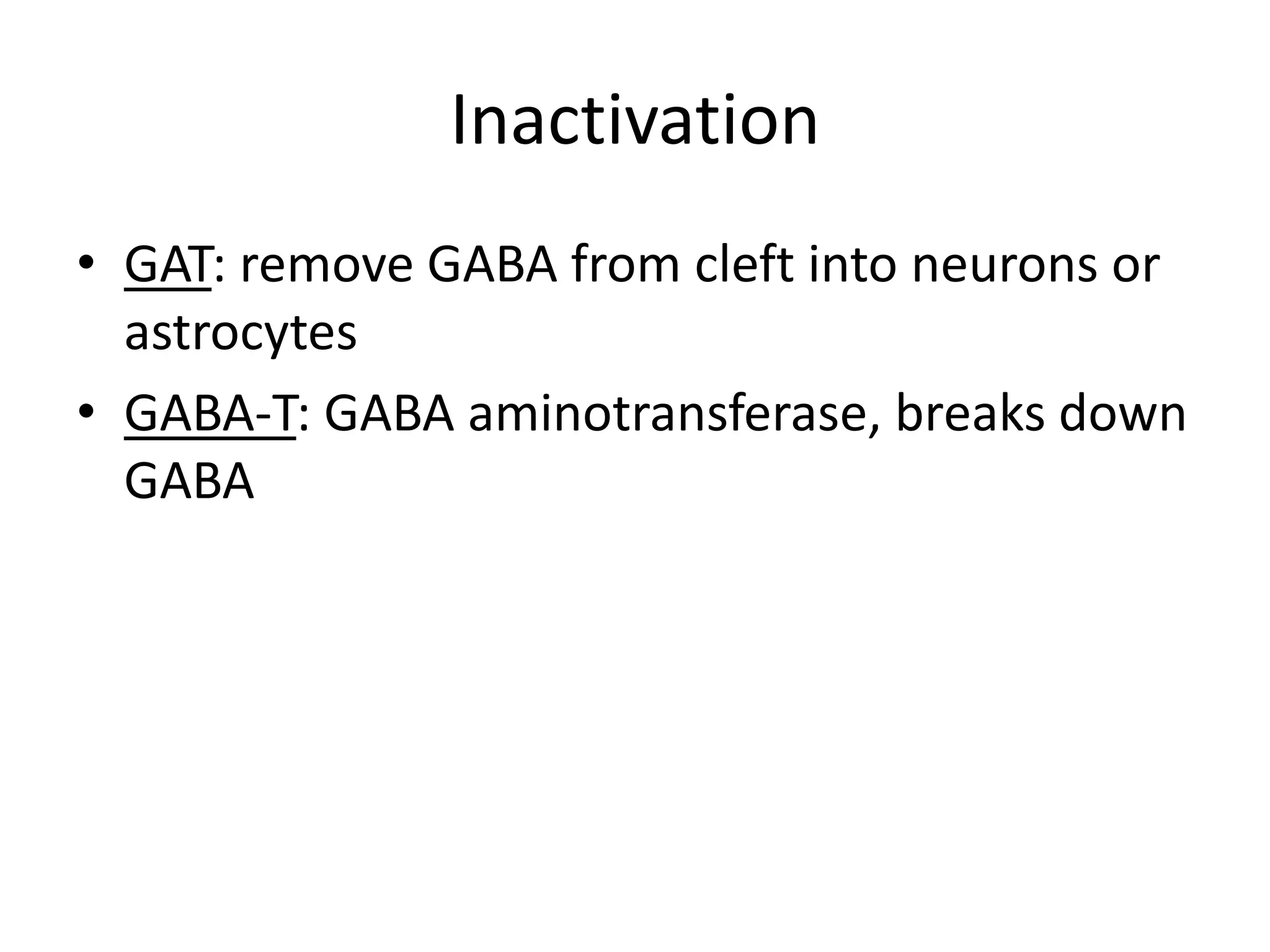 Inactivation

• GAT: remove GABA from cleft into neurons or astrocytes
• GABA-T: GABA aminotransferase, breaks down GABA